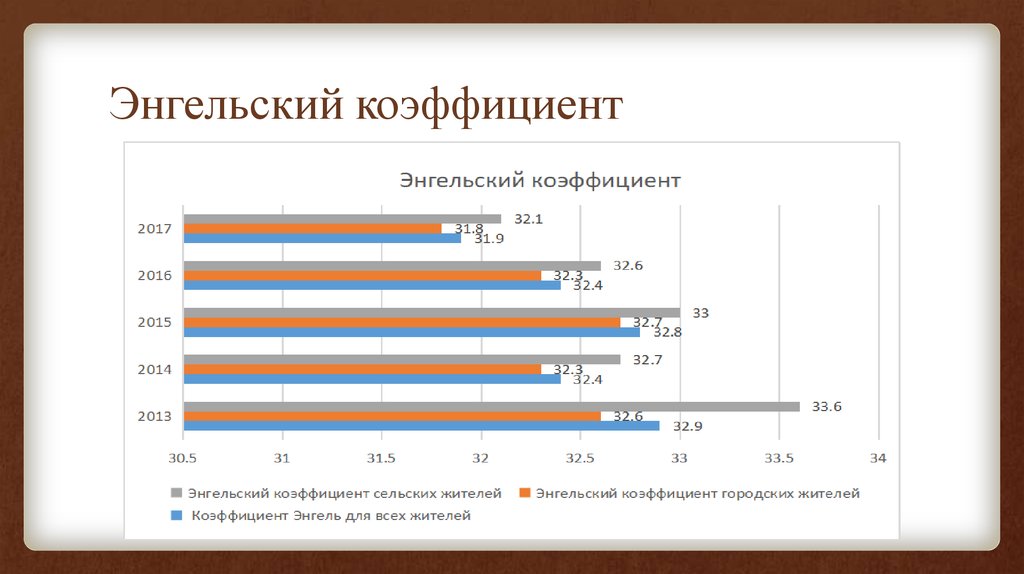 Энгельский коэффициент

Энгельский коэффициент

2017
32.1
31.8
31.9

2016
32.6
32.3
32.4

2015
33
32.7
32.8

2014
32.7
32.3
32.4

2013
33.6
32.6
32.9

30.5 31 31.5 32 32.5 33 33.5 34

Энгельский коэффициент сельских жителей
Энгельский коэффициент городских жителей
Коэффициент Энгель для всех жителей